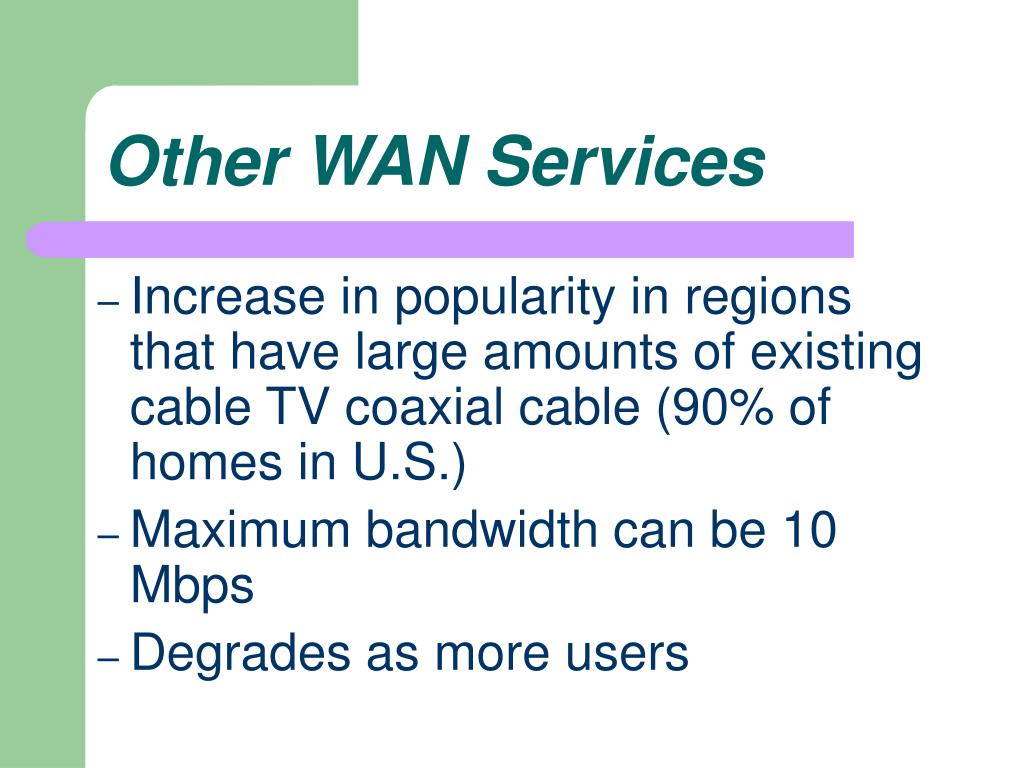 Other WAN Services

– Increase in popularity in regions that have large amounts of existing cable TV coaxial cable (90% of homes in U.S.)
– Maximum bandwidth can be 10 Mbps
– Degrades as more users